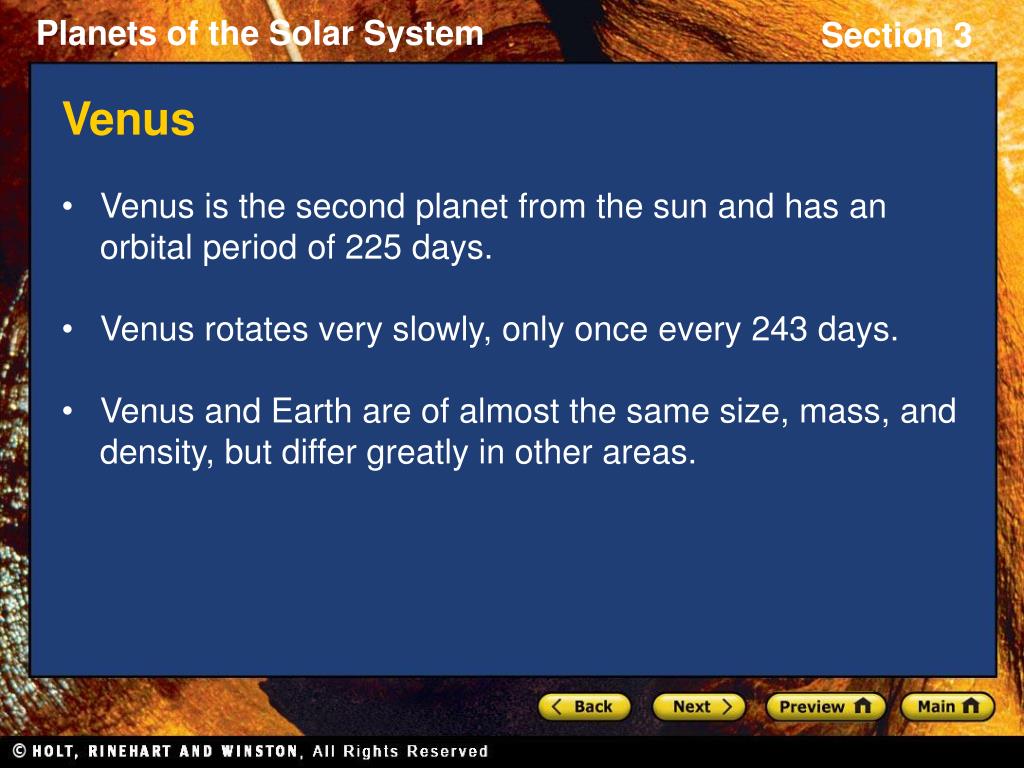 Planets of the Solar System

Section 3

Venus

• Venus is the second planet from the sun and has an orbital period of 225 days.

• Venus rotates very slowly, only once every 243 days.

• Venus and Earth are of almost the same size, mass, and density, but differ greatly in other areas.

Back Next Preview Main

© HOLT, RINEHART AND WINSTON, All Rights Reserved